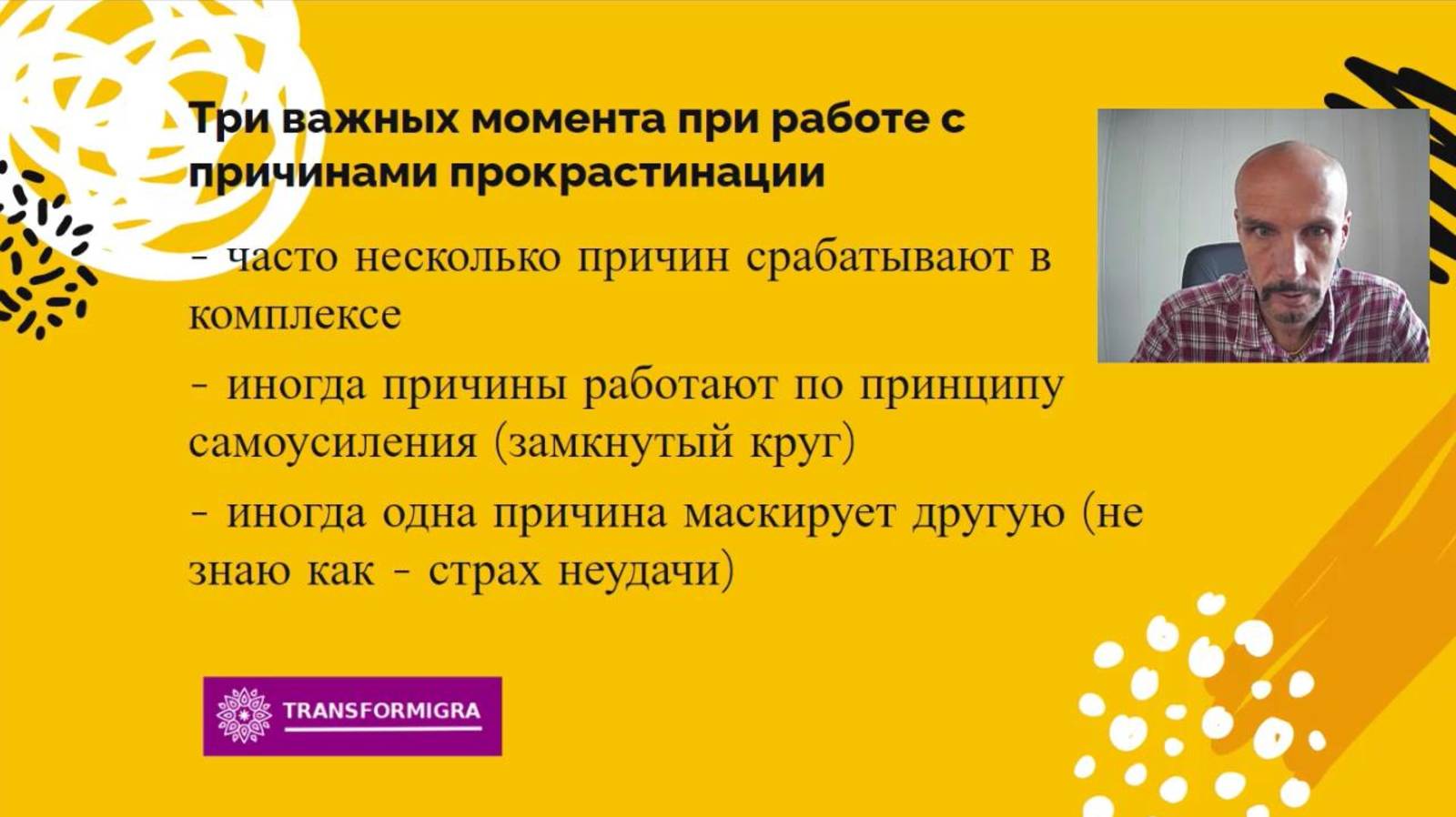 Три важных момента при работе с причинами прокрастинации

- часто несколько причин срабатывают в комплексе

- иногда причины работают по принципу самоусиления (замкнутый круг)

- иногда одна причина маскирует другую (не знаю как - страх неудачи)

TRANSFORMIGRA